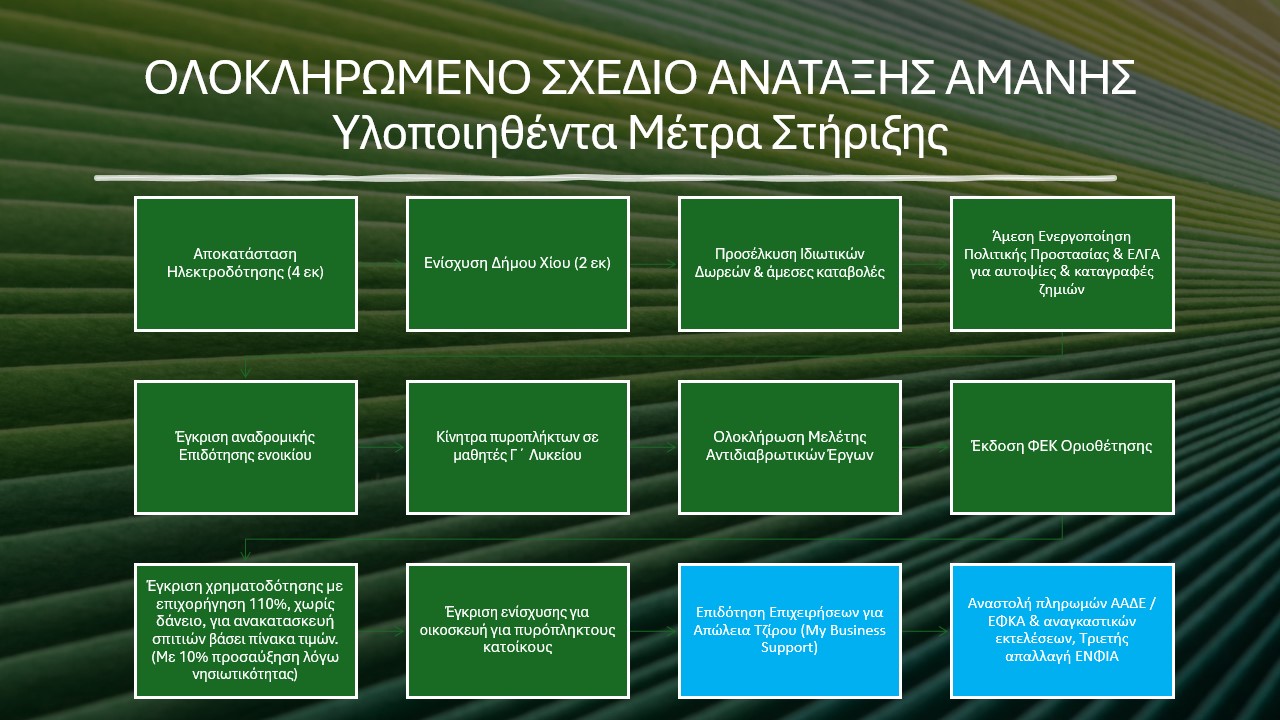 ΟΛΟΚΛΗΡΩΜΕΝΟ ΣΧΕΔΙΟ ΑΝΑΤΑΞΗΣ ΑΜΑΝΗΣ
Υλοποιηθέντα Μέτρα Στήριξης

Αποκατάσταση Ηλεκτροδότησης (4 εκ)

Ενίσχυση Δήμου Χίου (2 εκ)

Προσέλκυση Ιδιωτικών Δωρεών & άμεσες καταβολές

Άμεση Ενεργοποίηση Πολιτικής Προστασίας & ΕΛΓΑ για αυτοψίες & καταγραφές ζημιών

Έγκριση αναδρομικής Επιδότησης ενοικίου

Κίνητρα πυροπλήκτων σε μαθητές Γ΄ Λυκείου

Ολοκλήρωση Μελέτης Αντιδιαβρωτικών Έργων

Έκδοση ΦΕΚ Οριοθέτησης

Έγκριση χρηματοδότησης με επιχορήγηση 110%, χωρίς δάνειο, για ανακατασκευή σπιτιών βάσει πίνακα τιμών. (Με 10% προσαύξηση λόγω νησιωτικότητας)

Έγκριση ενίσχυσης για οικοσκευή για πυρόπληκτους κατοίκους

Επιδότηση Επιχειρήσεων για Απώλεια Τζίρου (My Business Support)

Αναστολή πληρωμών ΑΑΔΕ / ΕΦΚΑ & αναγκαστικών εκτελέσεων, Τριετής απαλλαγή ΕΝΦΙΑ